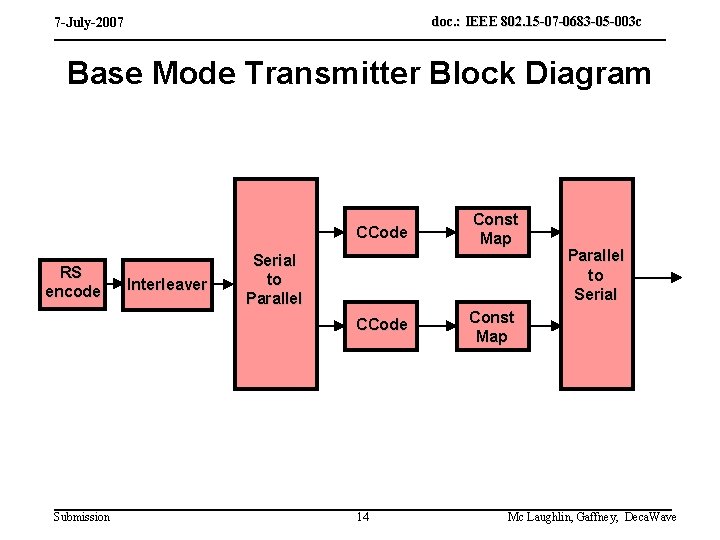 7-July-2007

doc.: IEEE 802.15-07-0683-05-003c

Base Mode Transmitter Block Diagram

RS encode

Interleaver

Serial to Parallel

CCode

Const Map

CCode

Const Map

Parallel to Serial

Submission

14

Mc Laughlin, Gaffney, DecaWave